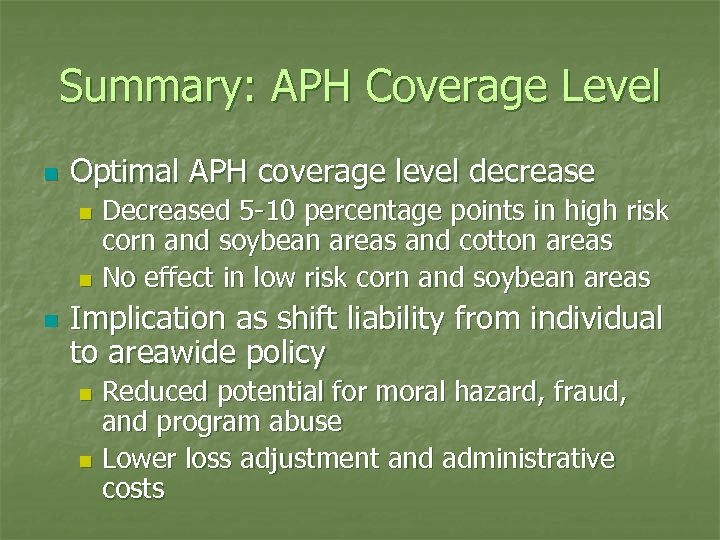 Summary: APH Coverage Level

Optimal APH coverage level decrease

Decreased 5-10 percentage points in high risk corn and soybean areas and cotton areas

No effect in low risk corn and soybean areas

Implication as shift liability from individual to areawide policy

Reduced potential for moral hazard, fraud, and program abuse

Lower loss adjustment and administrative costs